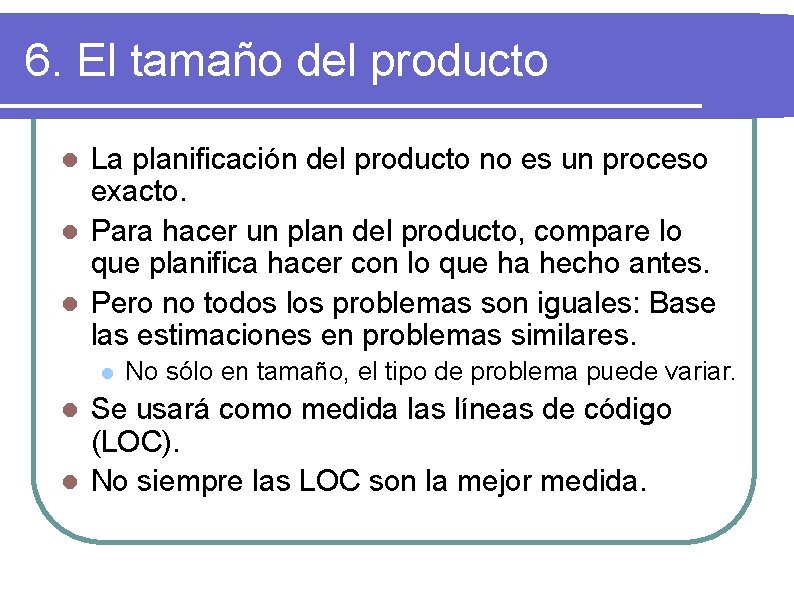 6. El tamaño del producto

- La planificación del producto no es un proceso exacto.
- Para hacer un plan del producto, compare lo que planifica hacer con lo que ha hecho antes.
- Pero no todos los problemas son iguales: Base las estimaciones en problemas similares.
  - No sólo en tamaño, el tipo de problema puede variar.
- Se usará como medida las líneas de código (LOC).
- No siempre las LOC son la mejor medida.